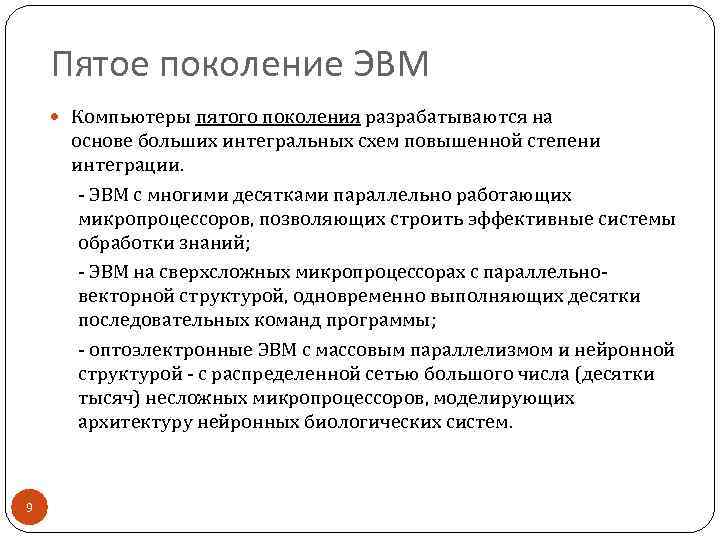 Пятое поколение ЭВМ

Компьютеры пятого поколения разрабатываются на основе больших интегральных схем повышенной степени интеграции.

- ЭВМ с многими десятками параллельно работающих микропроцессоров, позволяющих строить эффективные системы обработки знаний;

- ЭВМ на сверхсложных микропроцессорах с параллельно-векторной структурой, одновременно выполняющих десятки последовательных команд программы;

- оптоэлектронные ЭВМ с массовым параллелизмом и нейронной структурой - с распределенной сетью большого числа (десятки тысяч) несложных микропроцессоров, моделирующих архитектуру нейронных биологических систем.

9